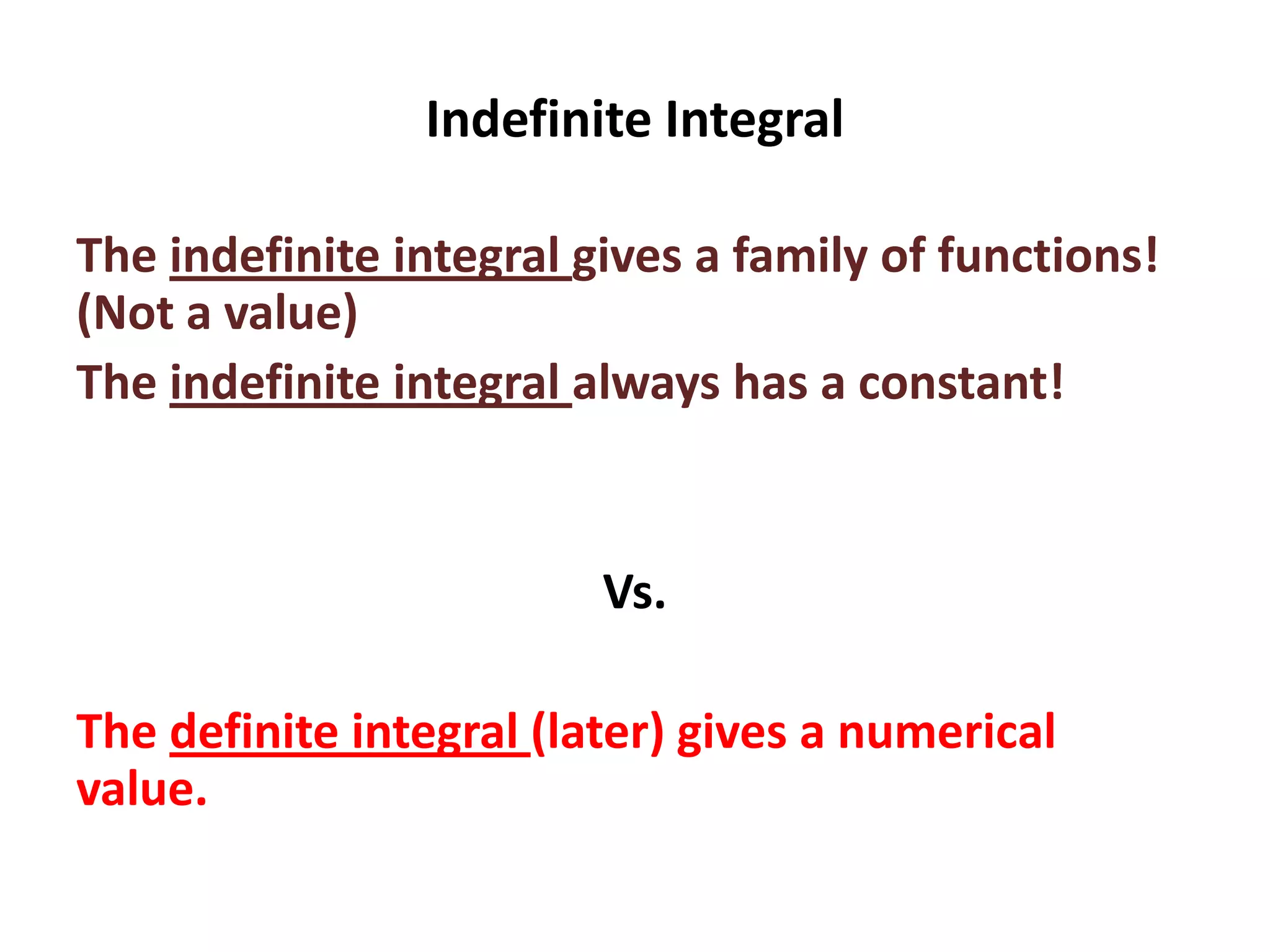 Indefinite Integral

The indefinite integral gives a family of functions! (Not a value)

The indefinite integral always has a constant!

Vs.

The definite integral (later) gives a numerical value.